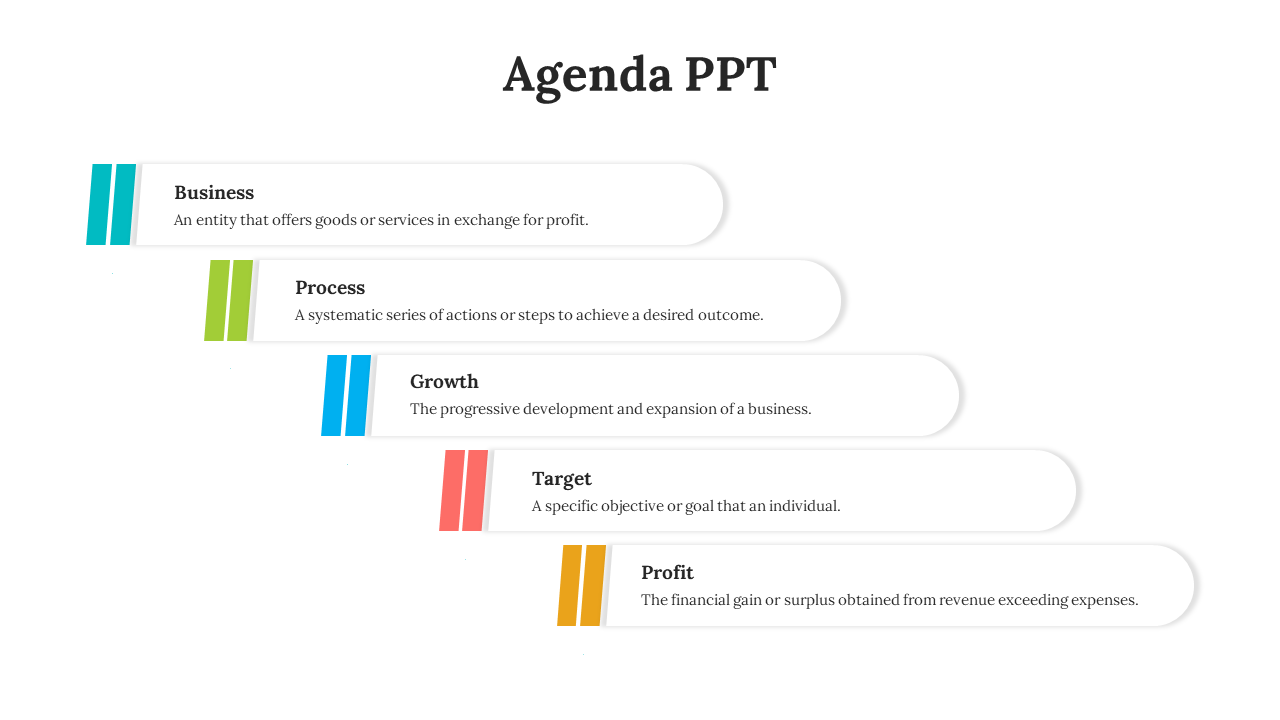 Agenda PPT

Business
An entity that offers goods or services in exchange for profit.

Process
A systematic series of actions or steps to achieve a desired outcome.

Growth
The progressive development and expansion of a business.

Target
A specific objective or goal that an individual.

Profit
The financial gain or surplus obtained from revenue exceeding expenses.